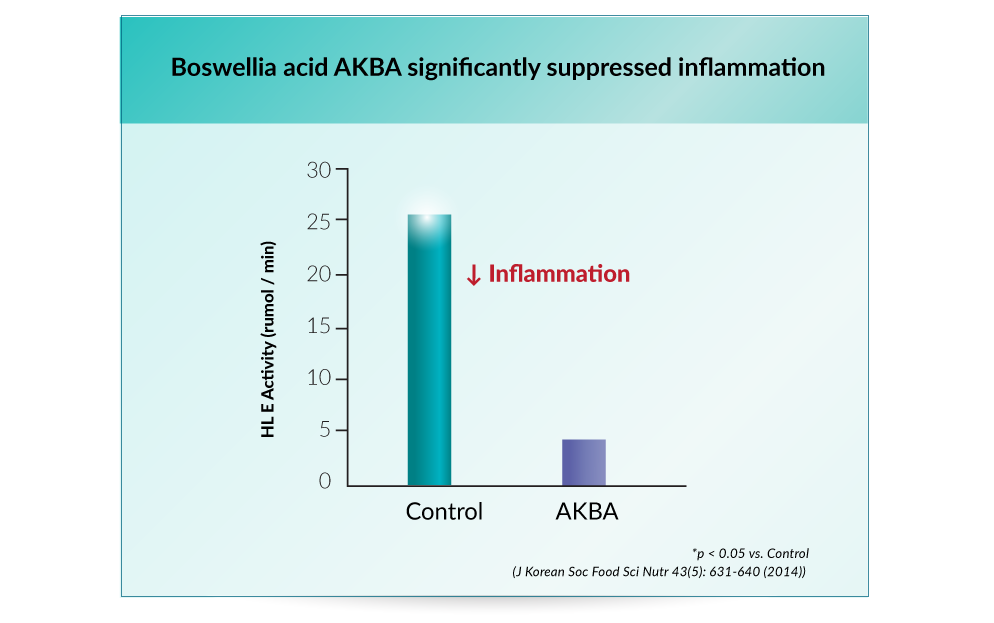 Boswellia acid AKBA significantly suppressed inflammation

HL E Activity (rumol / min)

30
25
20
15
10
5
0

↓ Inflammation

Control
AKBA

*p < 0.05 vs. Control
(J Korean Soc Food Sci Nutr 43(5): 631-640 (2014))